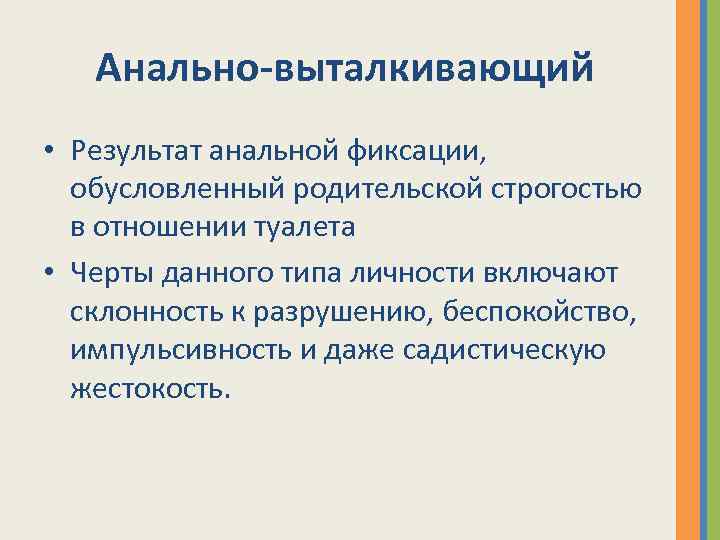 Анально-выталкивающий

• Результат анальной фиксации, обусловленный родительской строгостью в отношении туалета

• Черты данного типа личности включают склонность к разрушению, беспокойство, импульсивность и даже садистическую жестокость.